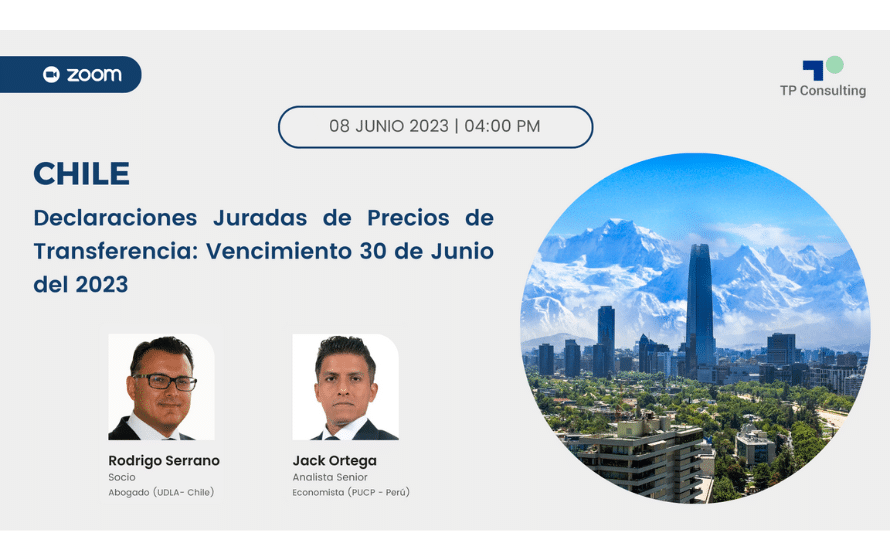 zoom

TP Consulting

08 JUNIO 2023 | 04:00 PM

CHILE

Declaraciones Juradas de Precios de Transferencia: Vencimiento 30 de Junio del 2023

Rodrigo Serrano
Socio
Abogado (UDLA- Chile)

Jack Ortega
Analista Senior
Economista (PUCP - Perú)